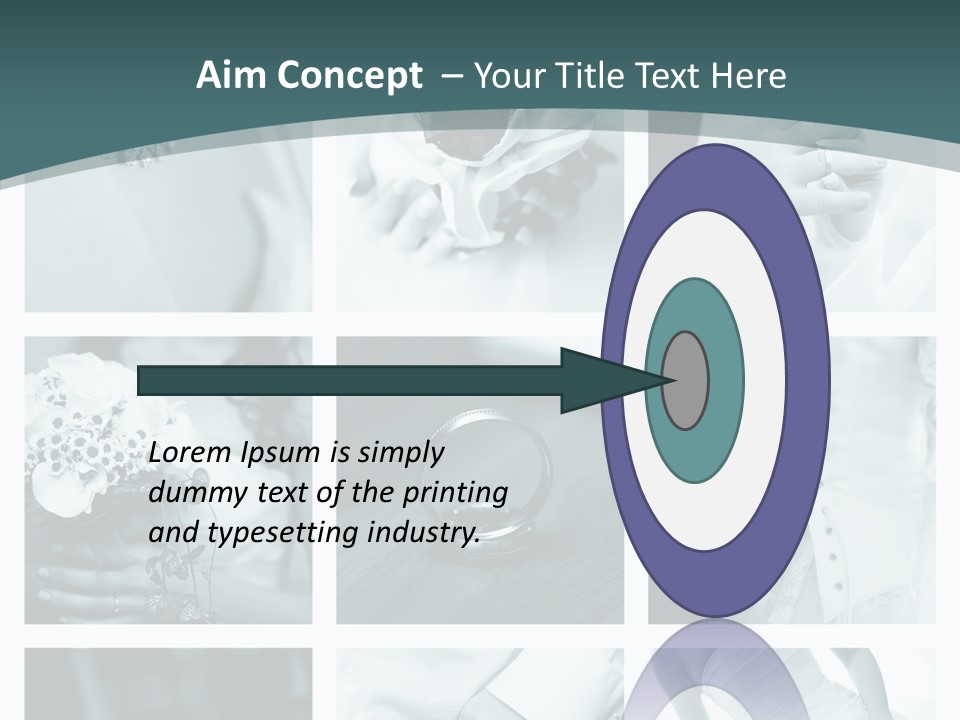 Aim Concept – Your Title Text Here

Lorem Ipsum is simply dummy text of the printing and typesetting industry.